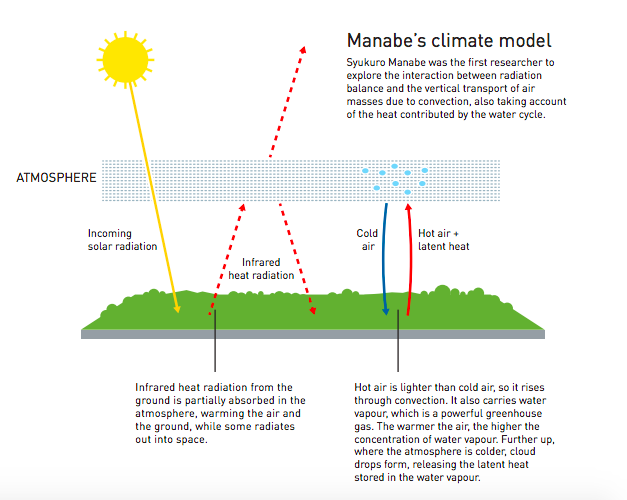 Manabe's climate model

Syukuro Manabe was the first researcher to explore the interaction between radiation balance and the vertical transport of air masses due to convection, also taking account of the heat contributed by the water cycle.

ATMOSPHERE

Incoming solar radiation

Infrared heat radiation

Cold air

Hot air + latent heat

Infrared heat radiation from the ground is partially absorbed in the atmosphere, warming the air and the ground, while some radiates out into space.

Hot air is lighter than cold air, so it rises through convection. It also carries water vapour, which is a powerful greenhouse gas. The warmer the air, the higher the concentration of water vapour. Further up, where the atmosphere is colder, cloud drops form, releasing the latent heat stored in the water vapour.